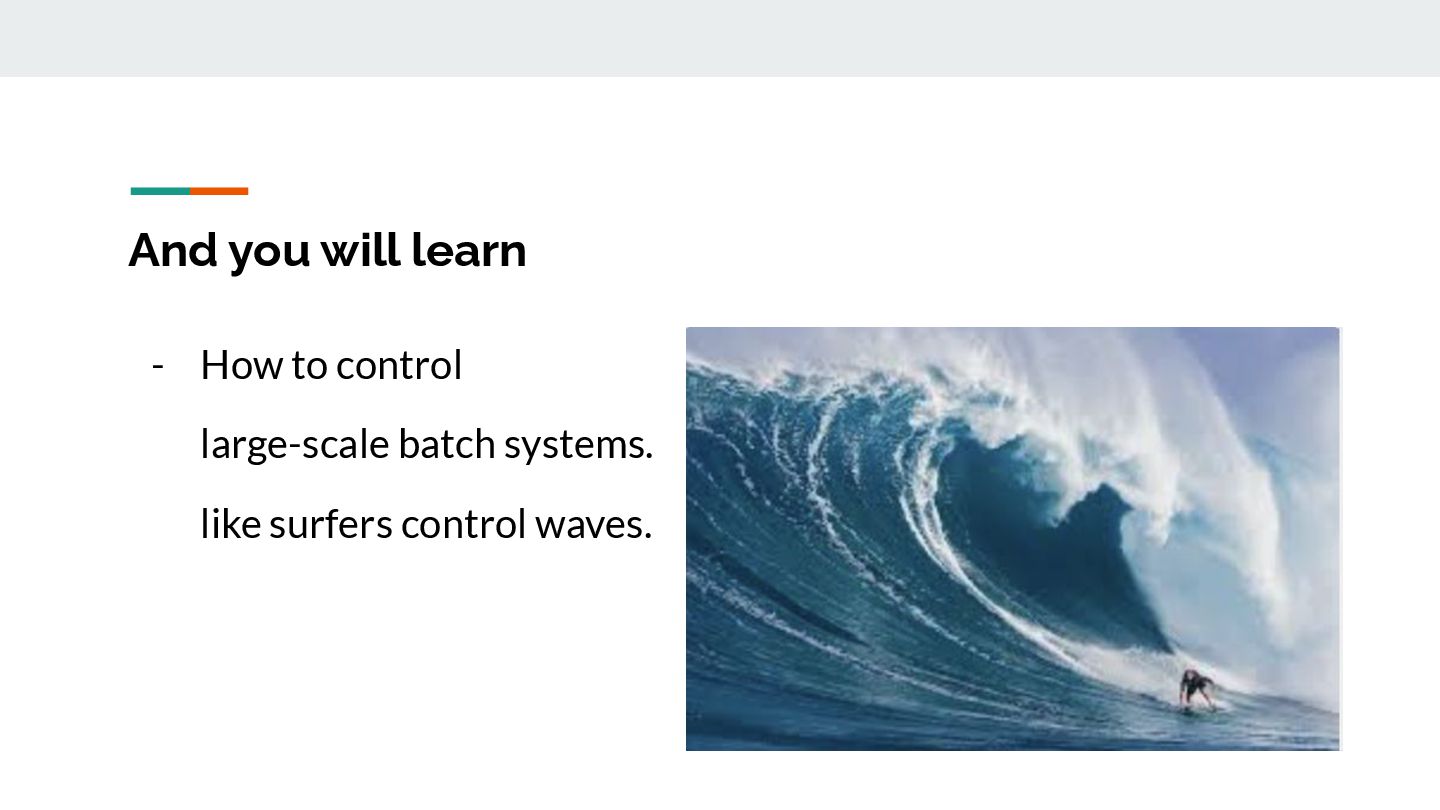 And you will learn

- How to control

large-scale batch systems.

like surfers control waves.